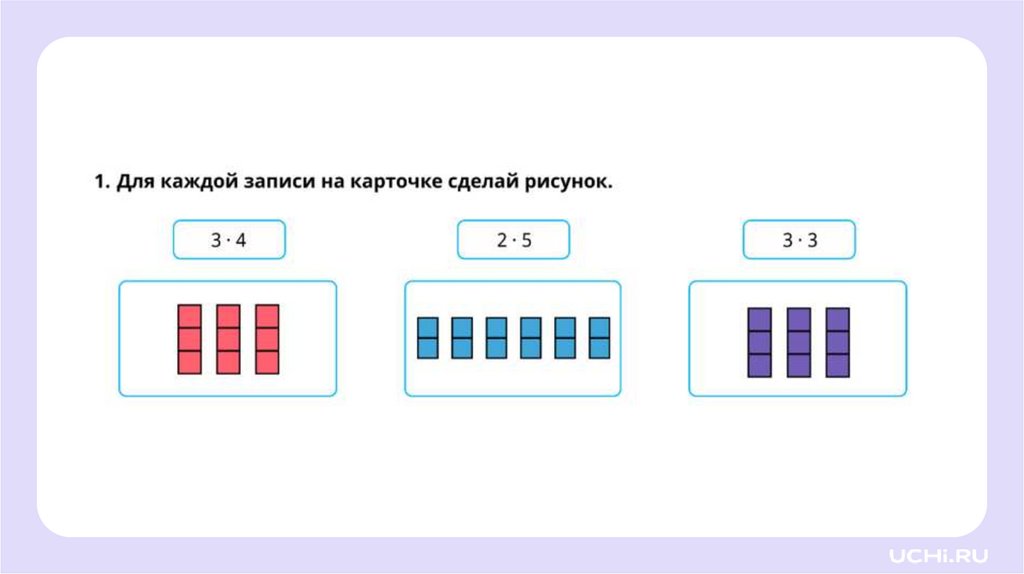 1. Для каждой записи на карточке сделай рисунок.

$3 \cdot 4$

$2 \cdot 5$

$3 \cdot 3$

UCHi.RU